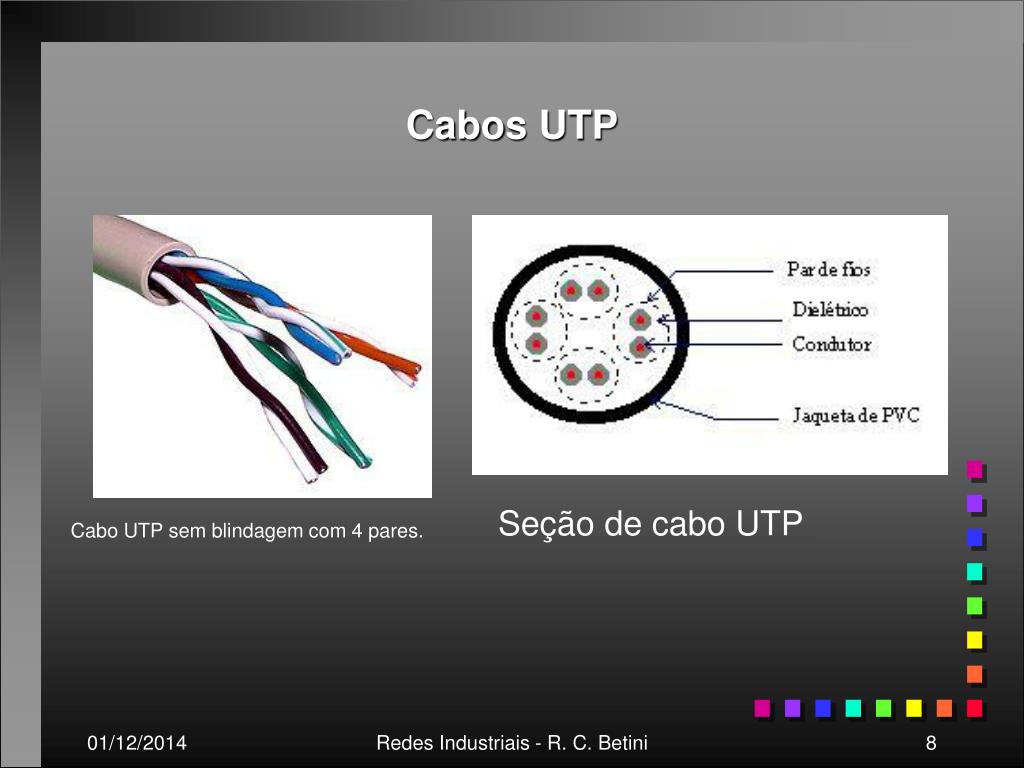 Cabos UTP

Par de fios
Dielétrico
Condutor
Jaqueta de PVC

Cabo UTP sem blindagem com 4 pares.

Seção de cabo UTP

01/12/2014

Redes Industriais - R. C. Betini

8